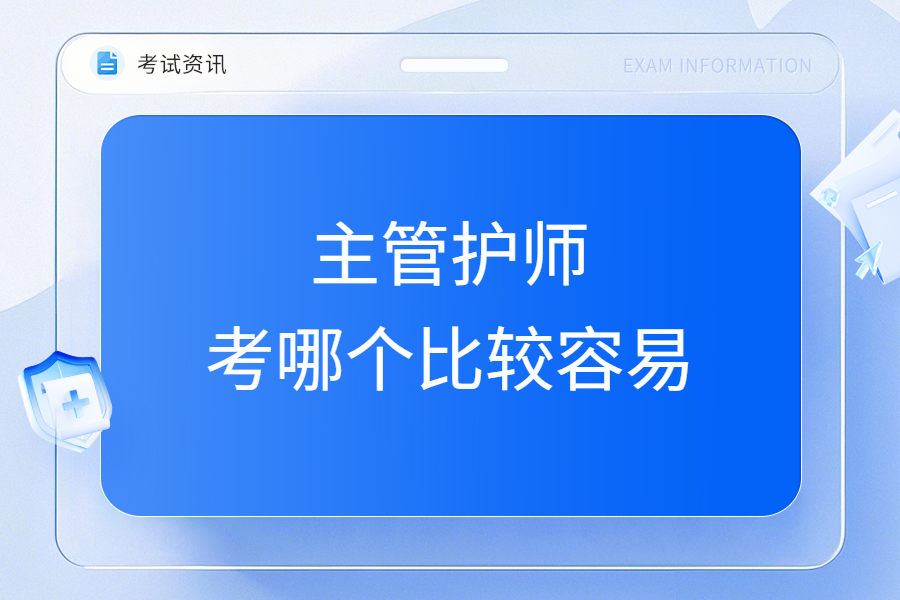 考试资讯

EXAM INFORMATION

主管护师
考哪个比较容易